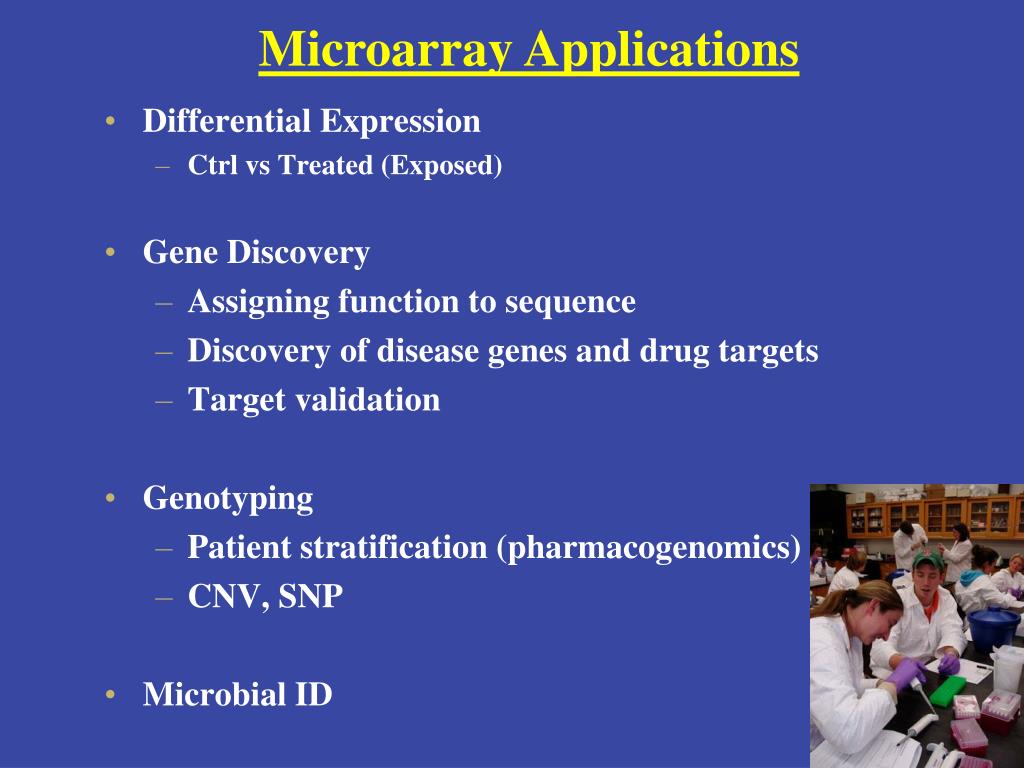 Microarray Applications

• Differential Expression
– Ctrl vs Treated (Exposed)

• Gene Discovery
– Assigning function to sequence
– Discovery of disease genes and drug targets
– Target validation

• Genotyping
– Patient stratification (pharmacogenomics)
– CNV, SNP

• Microbial ID